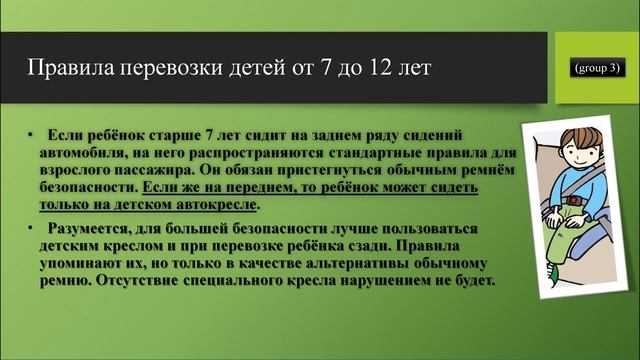 Правила перевозки детей от 7 до 12 лет

(group 3)

• Если ребёнок старше 7 лет сидит на заднем ряду сидений автомобиля, на него распространяются стандартные правила для взрослого пассажира. Он обязан пристегнуться обычным ремнём безопасности. Если же на переднем, то ребёнок может сидеть только на детском автокресле.

• Разумеется, для большей безопасности лучше пользоваться детским креслом и при перевозке ребёнка сзади. Правила упоминают их, но только в качестве альтернативы обычному ремню. Отсутствие специального кресла нарушением не будет.